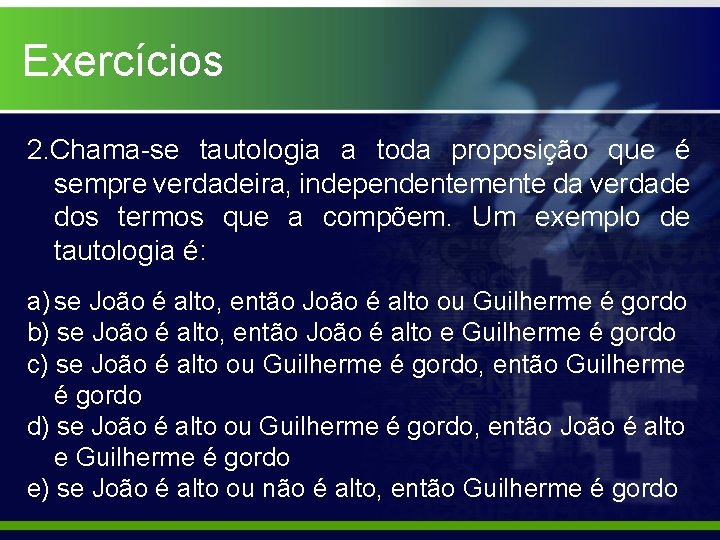 Exercícios

2.Chama-se tautologia a toda proposição que é sempre verdadeira, independentemente da verdade dos termos que a compõem. Um exemplo de tautologia é:

a) se João é alto, então João é alto ou Guilherme é gordo
b) se João é alto, então João é alto e Guilherme é gordo
c) se João é alto ou Guilherme é gordo, então Guilherme é gordo
d) se João é alto ou Guilherme é gordo, então João é alto e Guilherme é gordo
e) se João é alto ou não é alto, então Guilherme é gordo